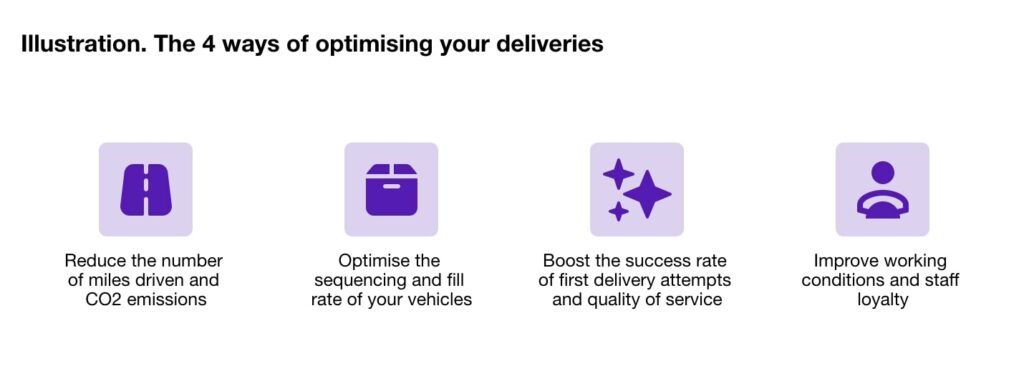 Illustration. The 4 ways of optimising your deliveries

Reduce the number of miles driven and CO2 emissions

Optimise the sequencing and fill rate of your vehicles

Boost the success rate of first delivery attempts and quality of service

Improve working conditions and staff loyalty